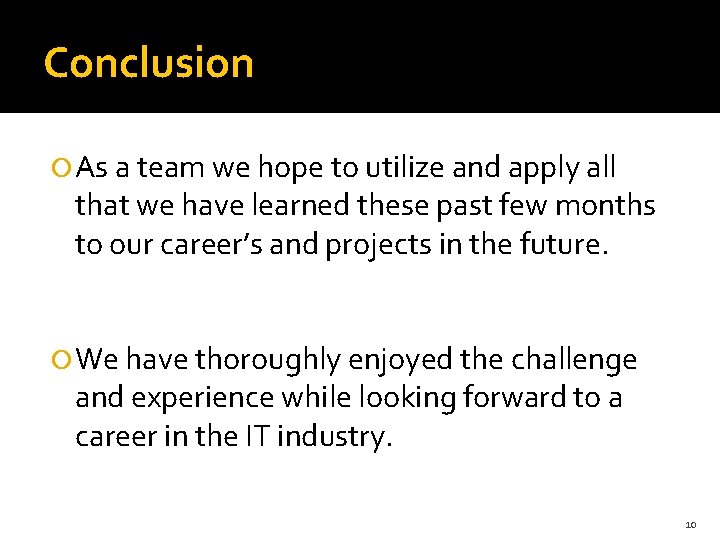 Conclusion

As a team we hope to utilize and apply all that we have learned these past few months to our career's and projects in the future.

We have thoroughly enjoyed the challenge and experience while looking forward to a career in the IT industry.

10